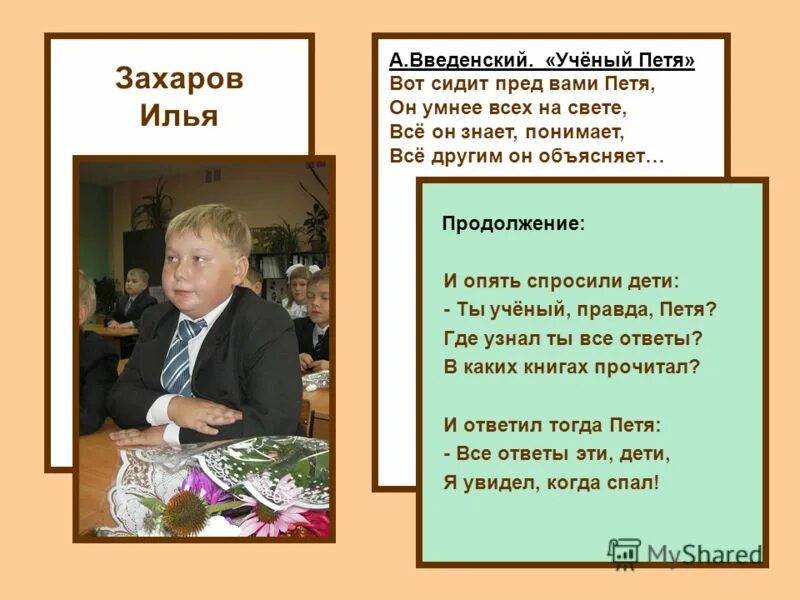 Захаров Илья

А.Введенский. «Учёный Петя»
Вот сидит пред вами Петя,
Он умнее всех на свете,
Всё он знает, понимает,
Всё другим он объясняет…

Продолжение:

И опять спросили дети:
- Ты учёный, правда, Петя?
Где узнал ты все ответы?
В каких книгах прочитал?

И ответил тогда Петя:
- Все ответы эти, дети,
Я увидел, когда спал!

MyShared